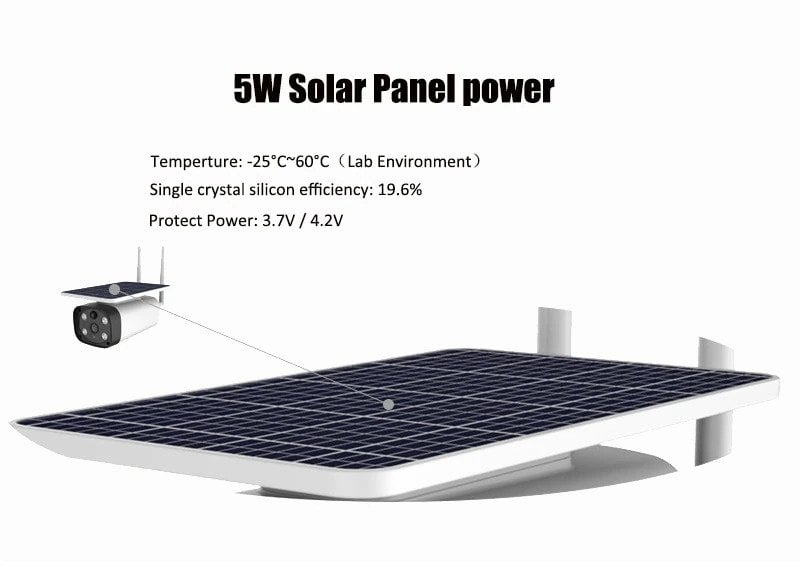 5W Solar Panel power

Temperture: -25°C~60°C（Lab Environment）
Single crystal silicon efficiency: 19.6%
Protect Power: 3.7V / 4.2V